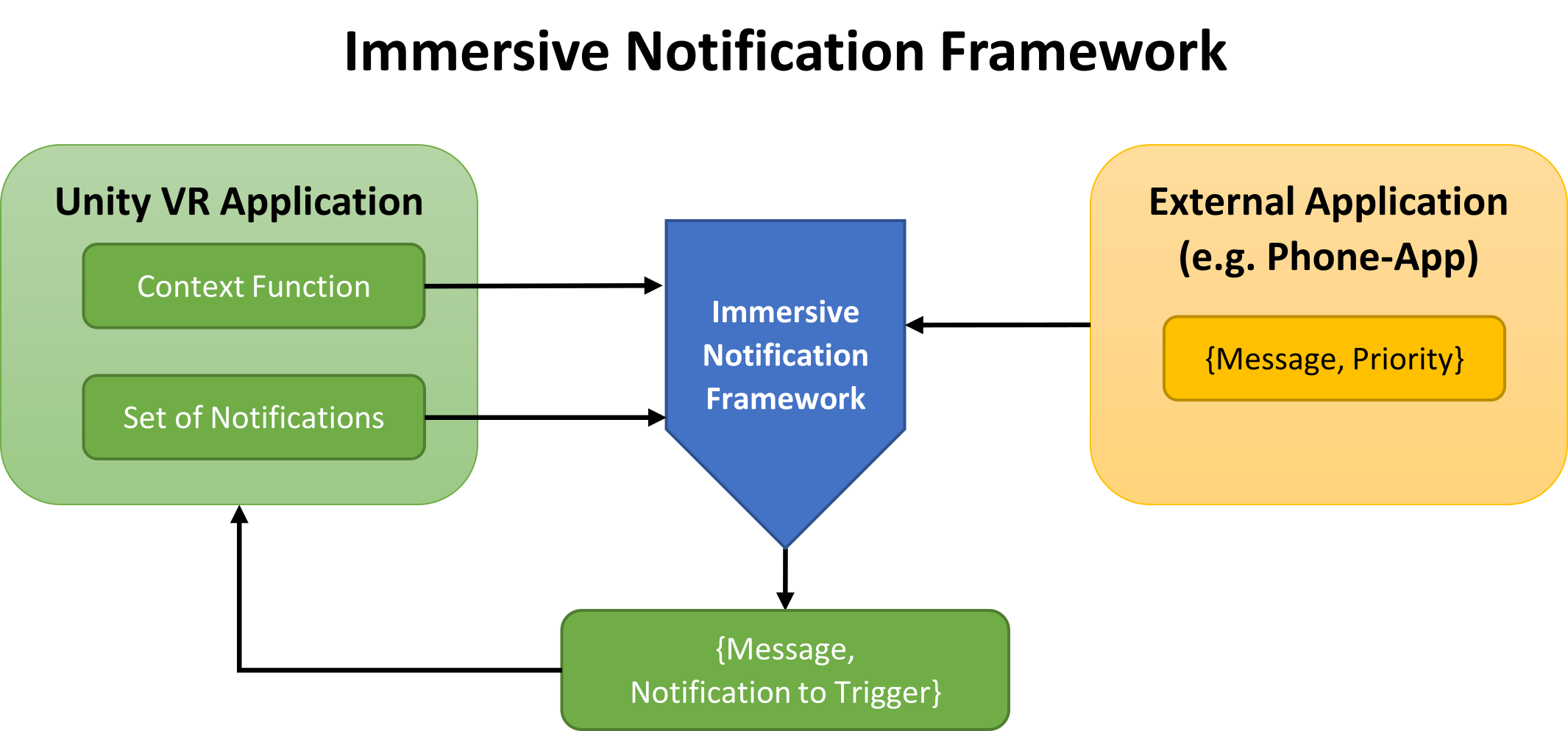 Immersive Notification Framework

Unity VR Application

Context Function

Set of Notifications

Immersive Notification Framework

External Application (e.g. Phone-App)

{Message, Priority}

{Message, Notification to Trigger}